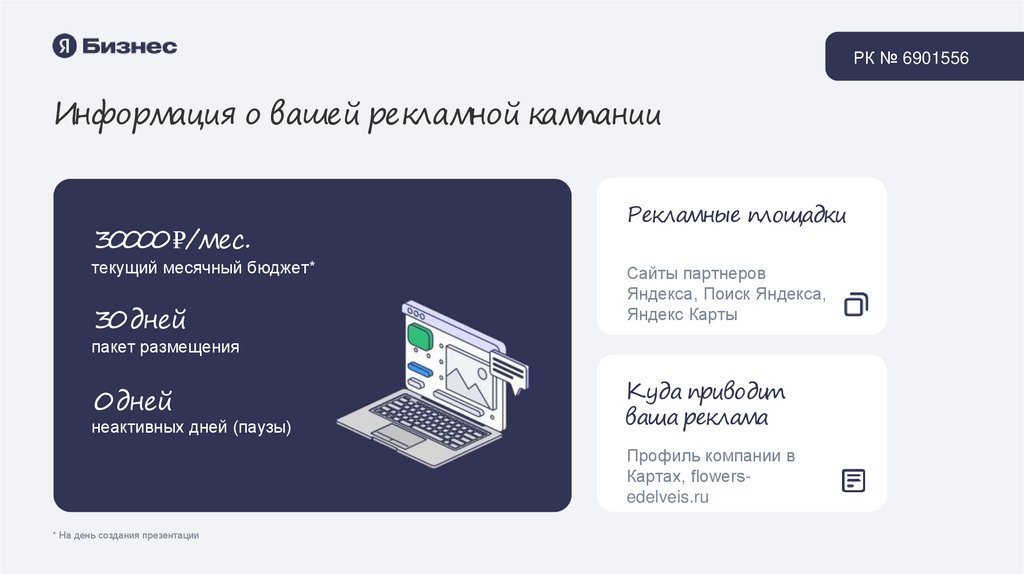 Я Бизнес

РК № 6901556

Информация о вашей рекламной кампании

30000 ₽/мес.
текущий месячный бюджет*

30 дней
пакет размещения

0 дней
неактивных дней (паузы)

Рекламные площадки

Сайты партнеров Яндекса, Поиск Яндекса, Яндекс Карты

Куда приводит ваша реклама

Профиль компании в Картах, flowers-edelveis.ru

* На день создания презентации